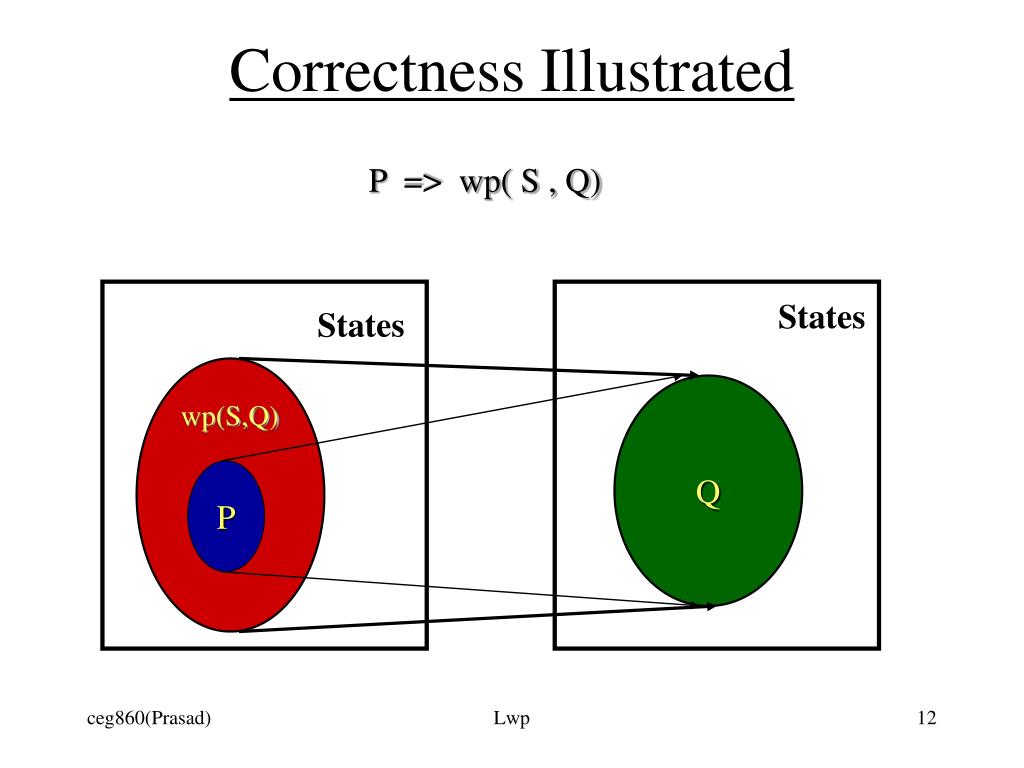 Correctness Illustrated

P => wp( S , Q)

States

wp(S,Q)

P

States

Q

ceg860(Prasad)

Lwp

12